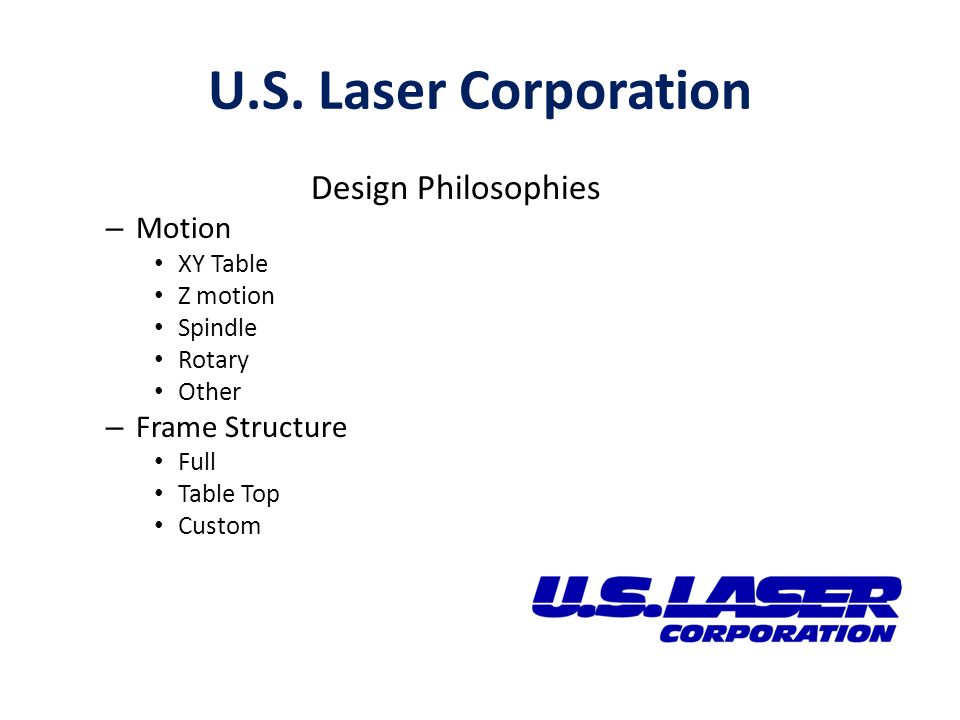 U.S. Laser Corporation

Design Philosophies

– Motion
• XY Table
• Z motion
• Spindle
• Rotary
• Other
– Frame Structure
• Full
• Table Top
• Custom

U.S. LASER
CORPORATION